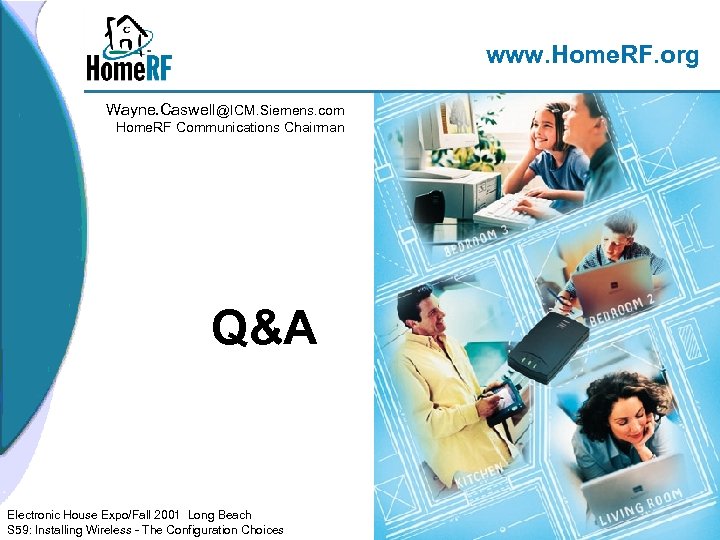 HomeRF

www.HomeRF.org

Wayne.Caswell@ICM.Siemens.com
HomeRF Communications Chairman

Q&A

BEDROOM 3

BEDROOM 2

KITCHEN

LIVING ROOM

Electronic House Expo/Fall 2001 Long Beach
S59: Installing Wireless - The Configuration Choices